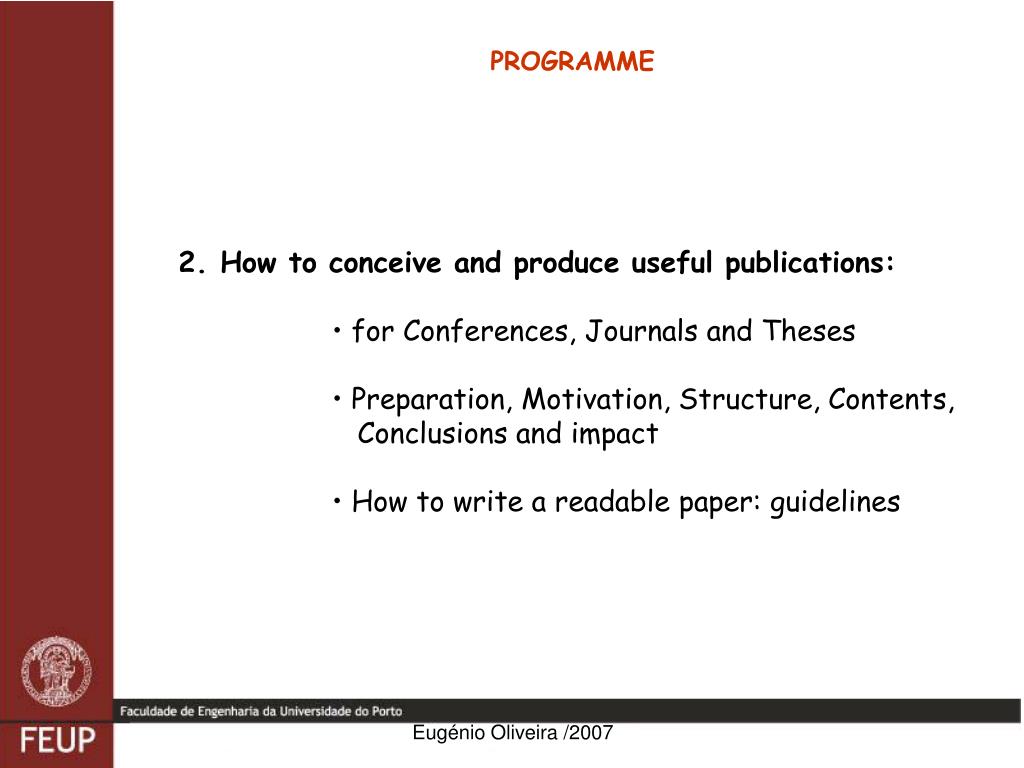 PROGRAMME

2. How to conceive and produce useful publications:

• for Conferences, Journals and Theses

• Preparation, Motivation, Structure, Contents, Conclusions and impact

• How to write a readable paper: guidelines

Faculdade de Engenharia da Universidade do Porto

FEUP

Eugénio Oliveira /2007